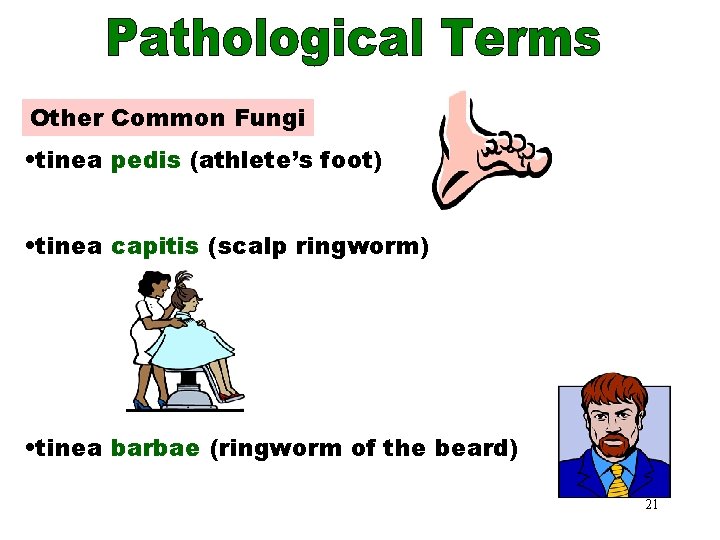 Pathological Terms

Other Common Fungi

• tinea pedis (athlete's foot)

• tinea capitis (scalp ringworm)

• tinea barbae (ringworm of the beard)

21